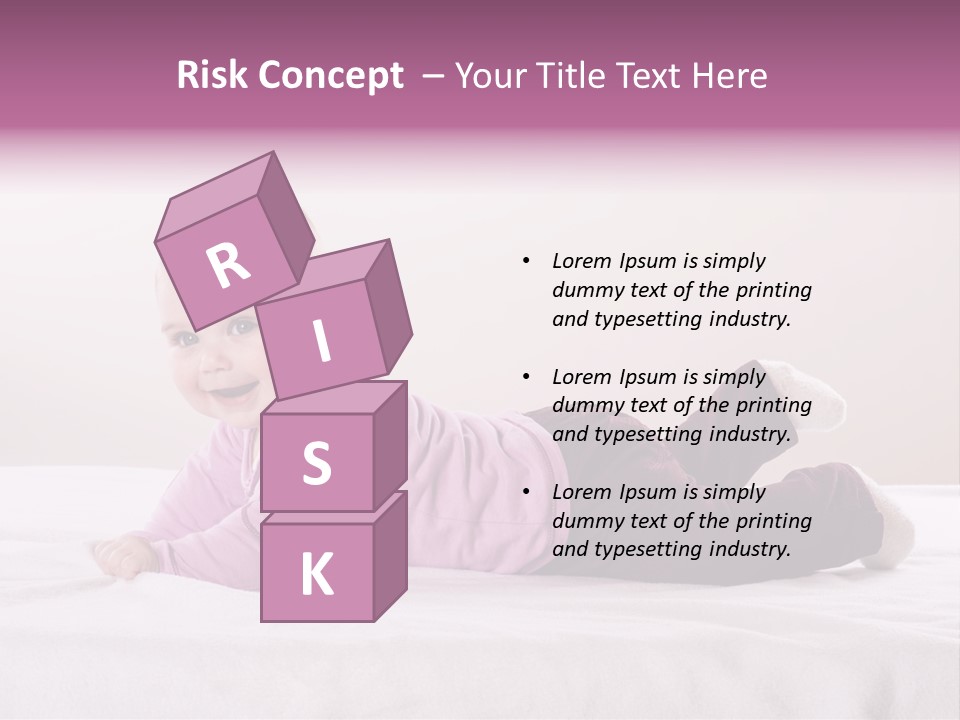 Risk Concept – Your Title Text Here

R
I
S
K

• Lorem Ipsum is simply dummy text of the printing and typesetting industry.

• Lorem Ipsum is simply dummy text of the printing and typesetting industry.

• Lorem Ipsum is simply dummy text of the printing and typesetting industry.